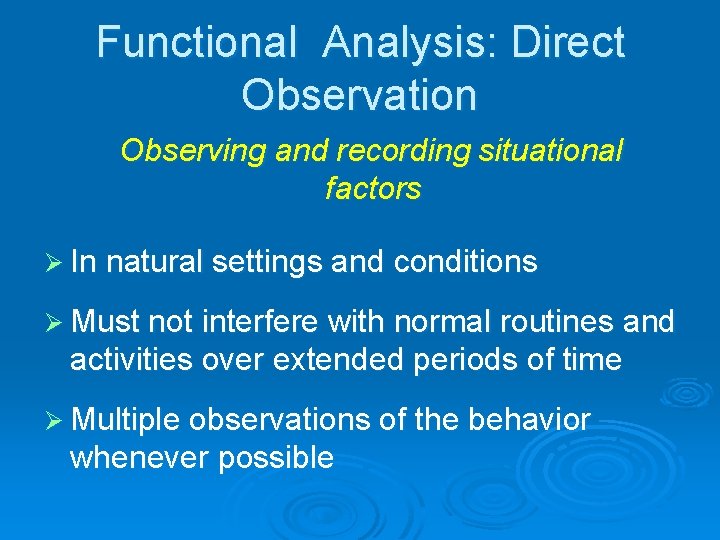 Functional Analysis: Direct Observation

Observing and recording situational factors

➢ In natural settings and conditions

➢ Must not interfere with normal routines and activities over extended periods of time

➢ Multiple observations of the behavior whenever possible